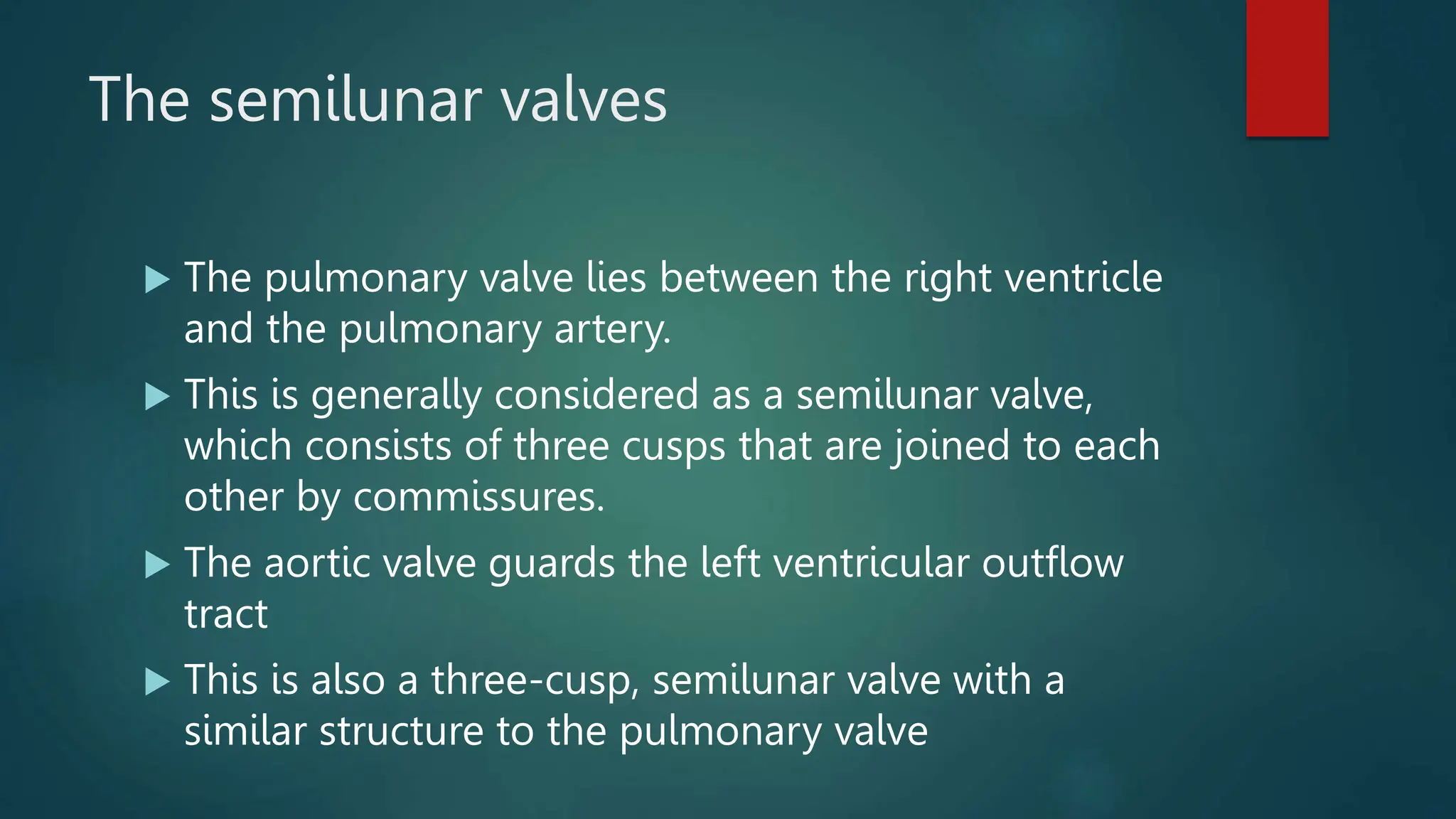 The semilunar valves

▶ The pulmonary valve lies between the right ventricle and the pulmonary artery.

▶ This is generally considered as a semilunar valve, which consists of three cusps that are joined to each other by commissures.

▶ The aortic valve guards the left ventricular outflow tract

▶ This is also a three-cusp, semilunar valve with a similar structure to the pulmonary valve